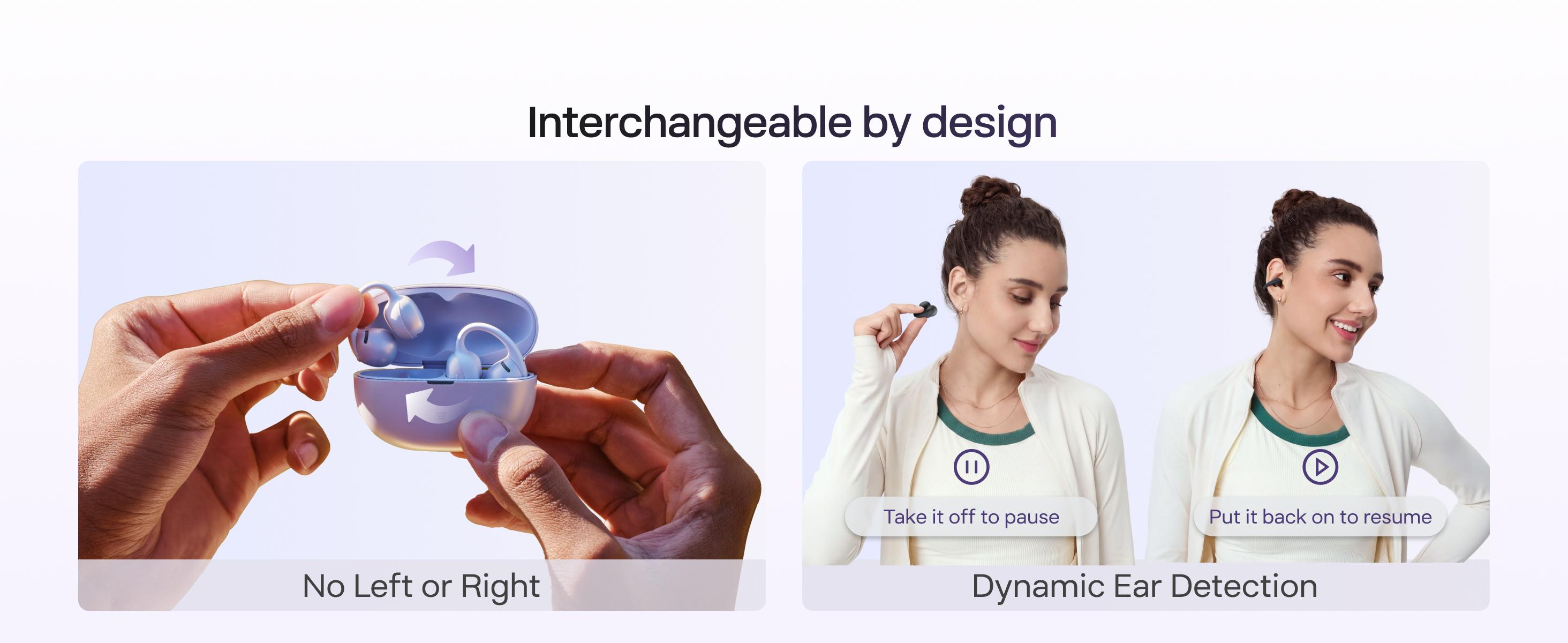 Interchangeable by design

No Left or Right

Take it off to pause

Put it back on to resume

Dynamic Ear Detection